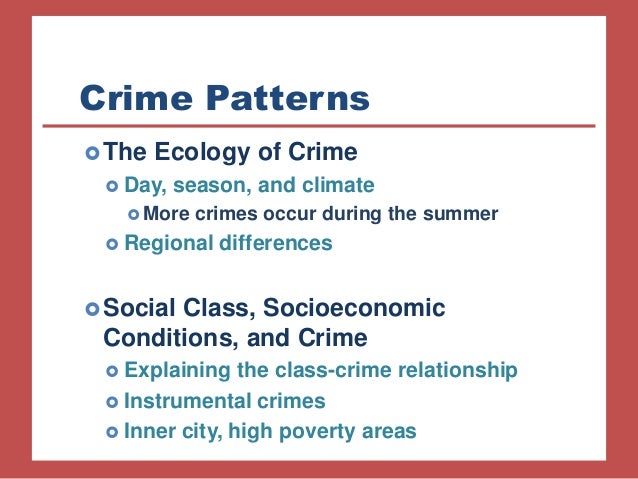 Crime Patterns

The Ecology of Crime
Day, season, and climate
More crimes occur during the summer
Regional differences

Social Class, Socioeconomic Conditions, and Crime
Explaining the class-crime relationship
Instrumental crimes
Inner city, high poverty areas